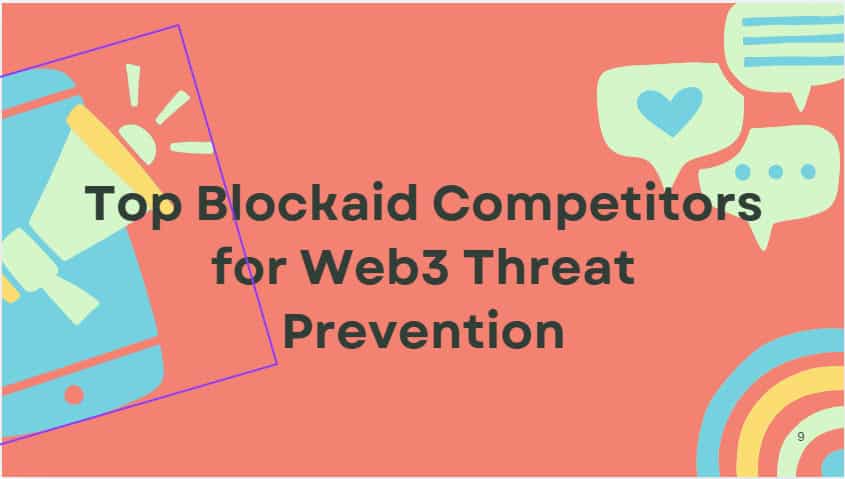 Top Blockaid Competitors for Web3 Threat Prevention

9